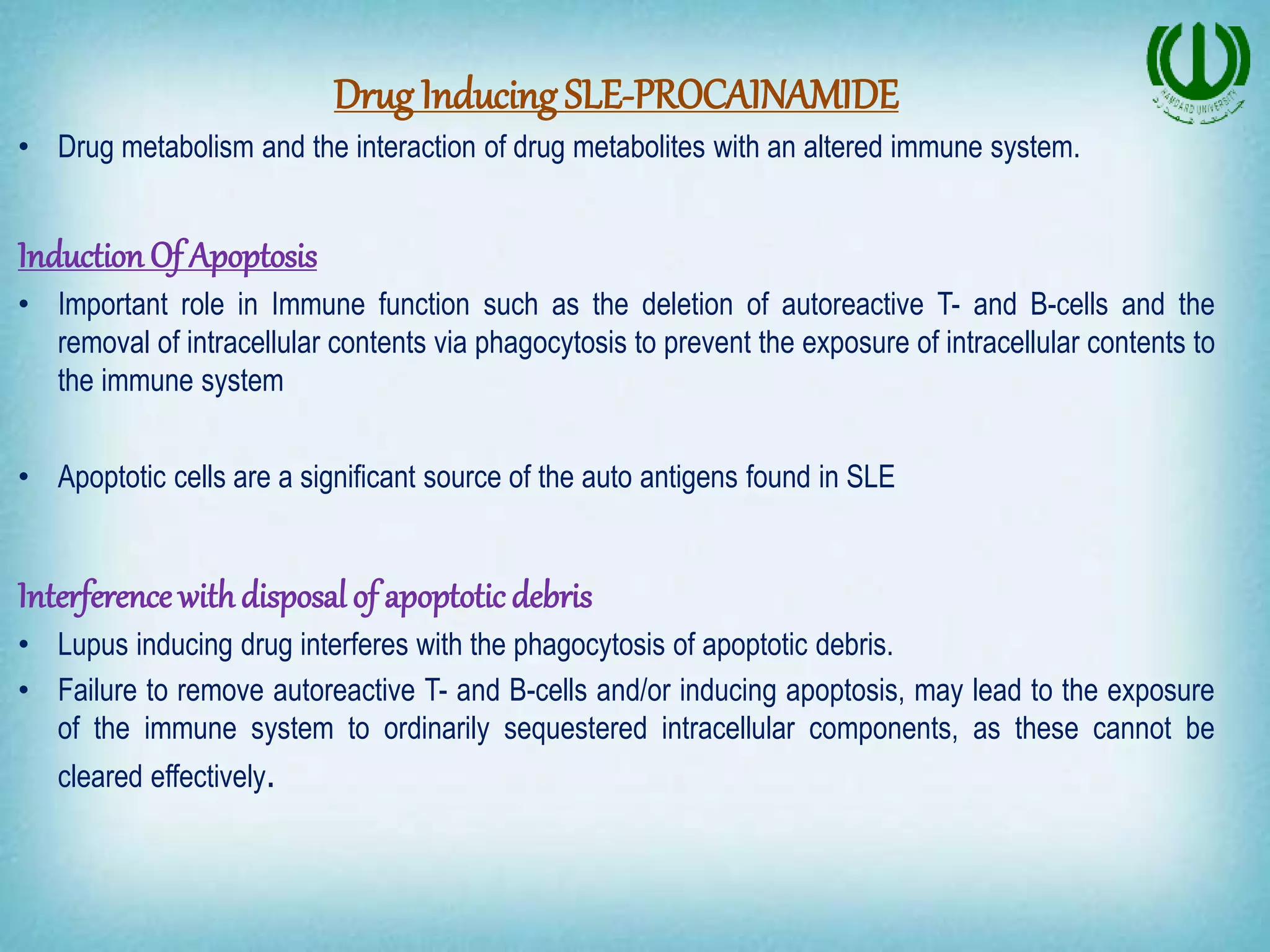 HAMDARD UNIVERSITY

Drug Inducing SLE-PROCAINAMIDE

• Drug metabolism and the interaction of drug metabolites with an altered immune system.

Induction Of Apoptosis

• Important role in Immune function such as the deletion of autoreactive T- and B-cells and the removal of intracellular contents via phagocytosis to prevent the exposure of intracellular contents to the immune system

• Apoptotic cells are a significant source of the auto antigens found in SLE

Interference with disposal of apoptotic debris

• Lupus inducing drug interferes with the phagocytosis of apoptotic debris.

• Failure to remove autoreactive T- and B-cells and/or inducing apoptosis, may lead to the exposure of the immune system to ordinarily sequestered intracellular components, as these cannot be cleared effectively.